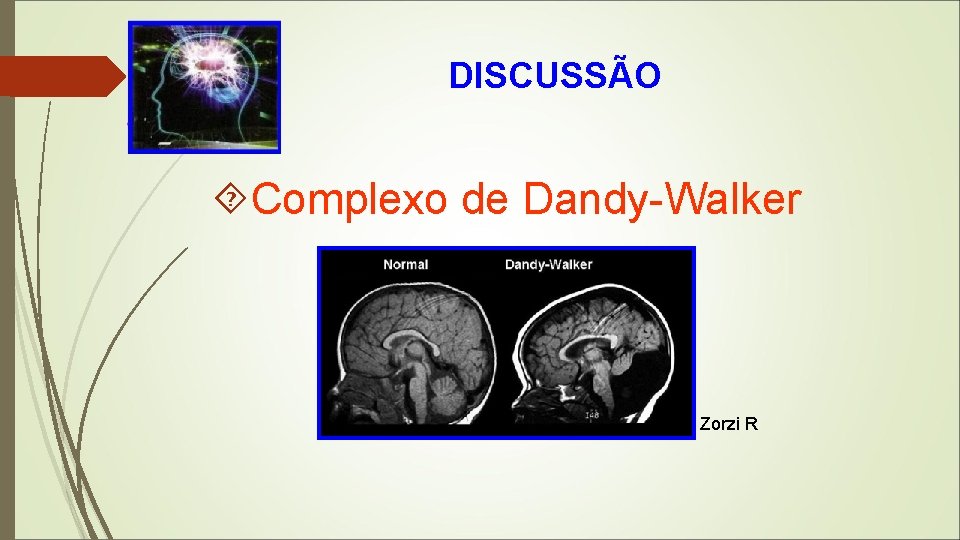 DISCUSSÃO

Complexo de Dandy-Walker

Normal

Dandy-Walker

Zorzi R